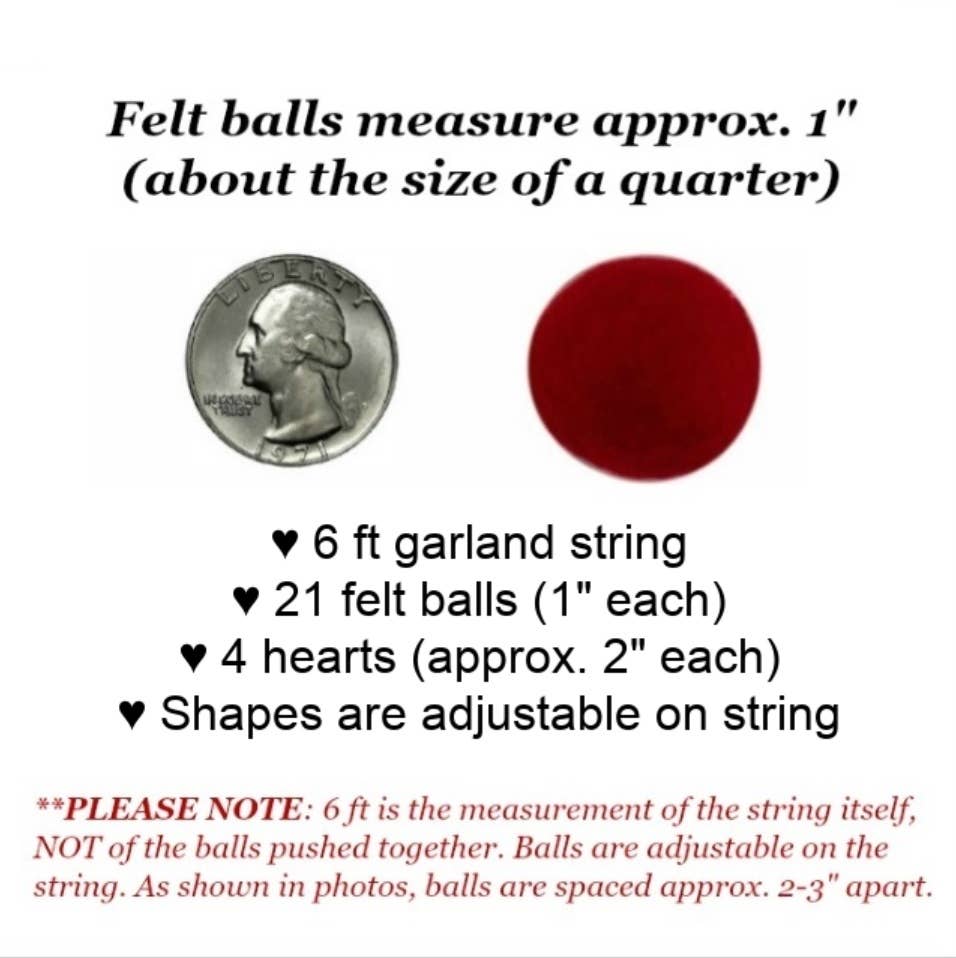 Felt balls measure approx. 1"
(about the size of a quarter)

LIBERTY
IN GOD WE TRUST
1971

♥ 6 ft garland string
♥ 21 felt balls (1" each)
♥ 4 hearts (approx. 2" each)
♥ Shapes are adjustable on string

**PLEASE NOTE: 6 ft is the measurement of the string itself, NOT of the balls pushed together. Balls are adjustable on the string. As shown in photos, balls are spaced approx. 2-3" apart.